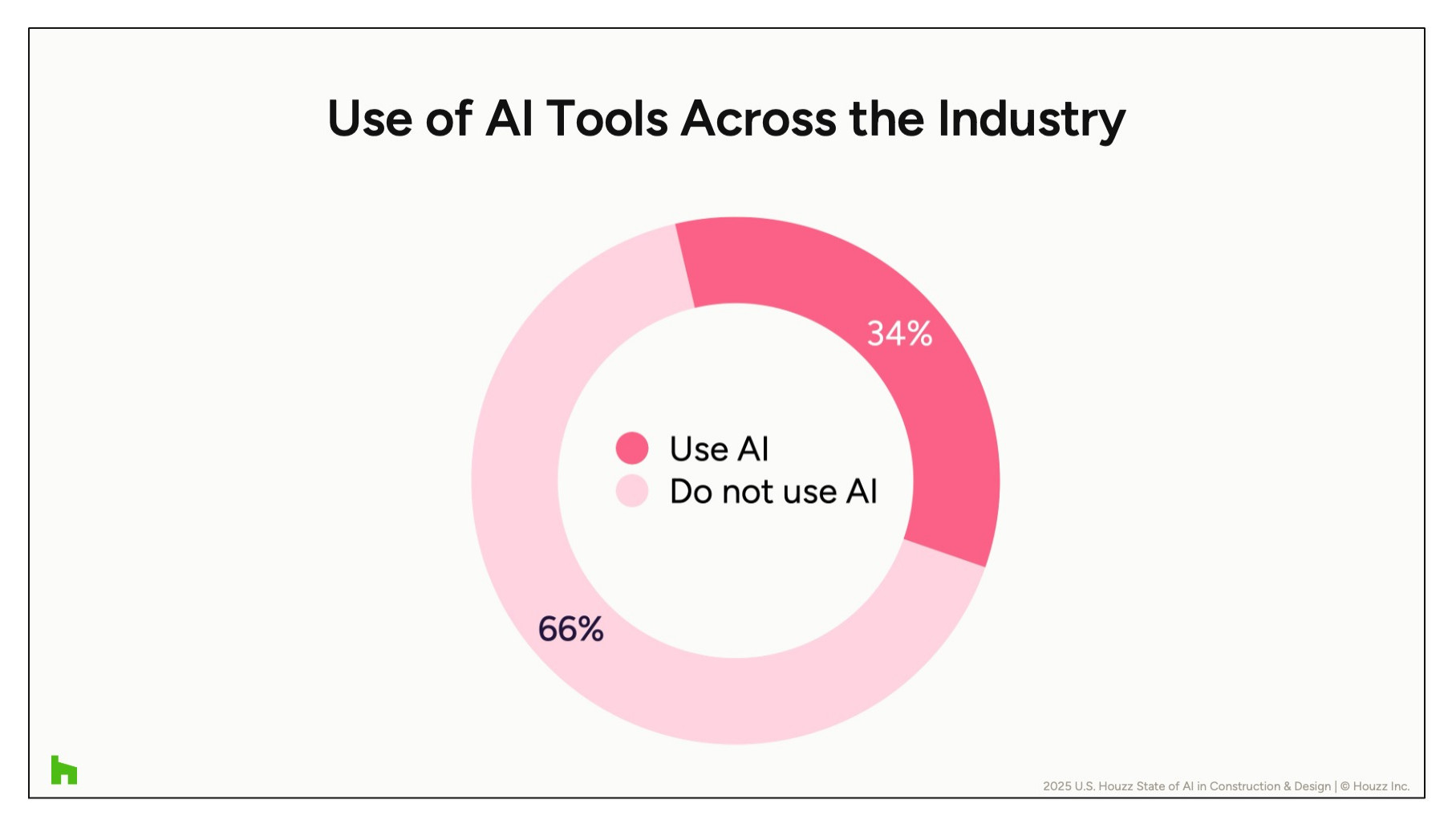 Use of AI Tools Across the Industry

34%

Use AI
Do not use AI

66%

2025 U.S. Houzz State of AI in Construction & Design | © Houzz Inc.